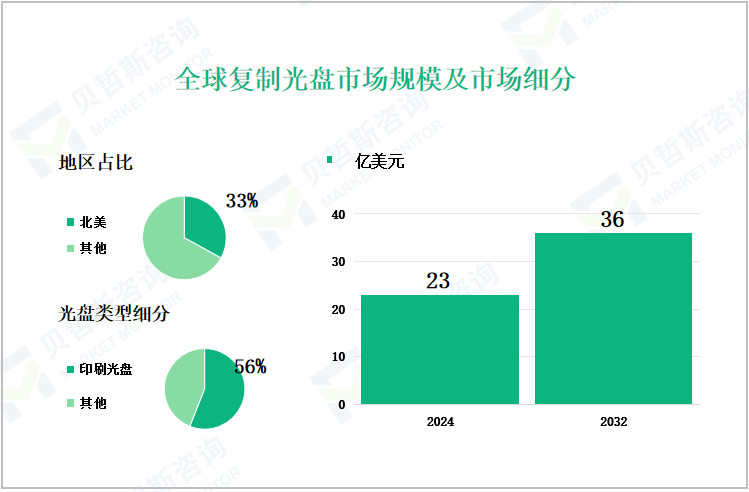 全球复制光盘市场规模及市场细分

地区占比

北美
其他

33%

光盘类型细分

印刷光盘
其他

56%

亿美元

40
30
20
10
0

23
36

2024
2032

贝哲斯咨询 MARKET MONITOR